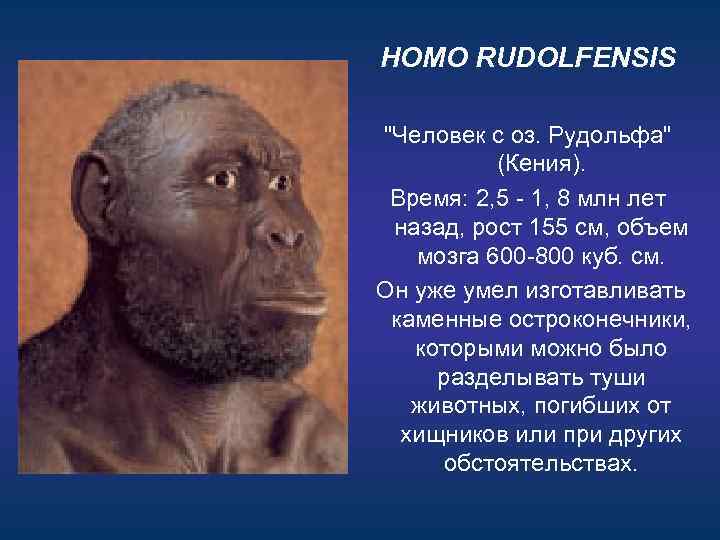 HOMO RUDOLFENSIS

"Человек с оз. Рудольфа" (Кения).

Время: 2,5 - 1, 8 млн лет назад, рост 155 см, объем мозга 600-800 куб. см.

Он уже умел изготавливать каменные остроконечники, которыми можно было разделывать туши животных, погибших от хищников или при других обстоятельствах.